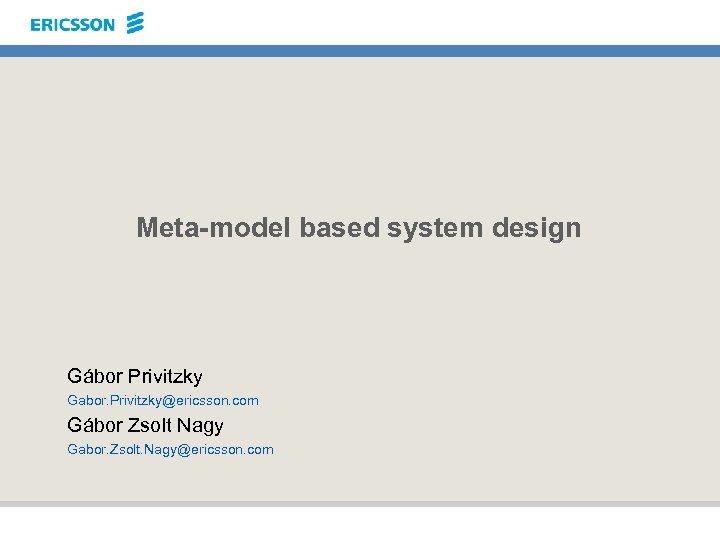 ERICSSON

Meta-model based system design

Gábor Privitzky

Gabor.Privitzky@ericsson.com

Gábor Zsolt Nagy

Gabor.Zsolt.Nagy@ericsson.com